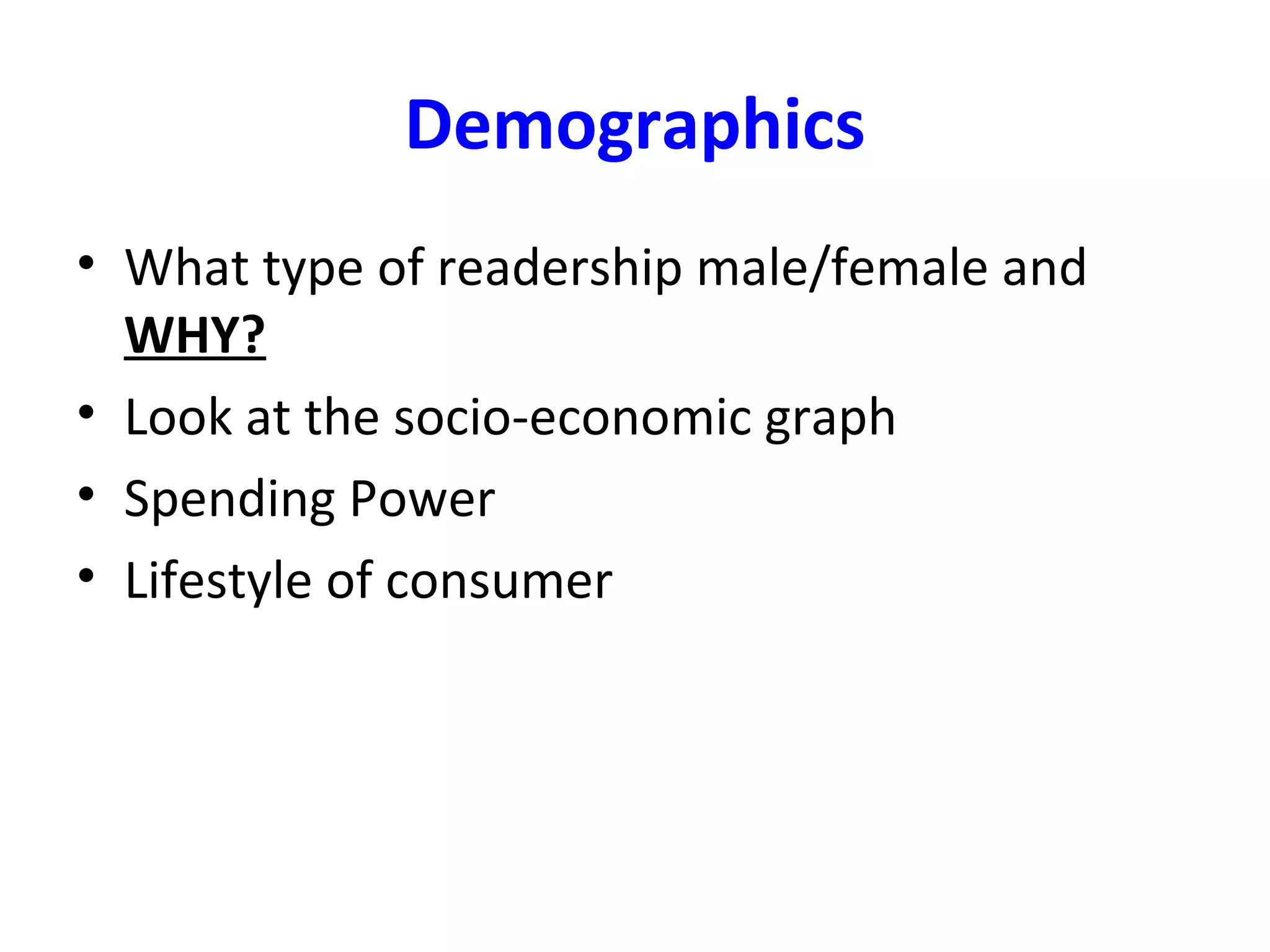 Demographics

• What type of readership male/female and WHY?
• Look at the socio-economic graph
• Spending Power
• Lifestyle of consumer